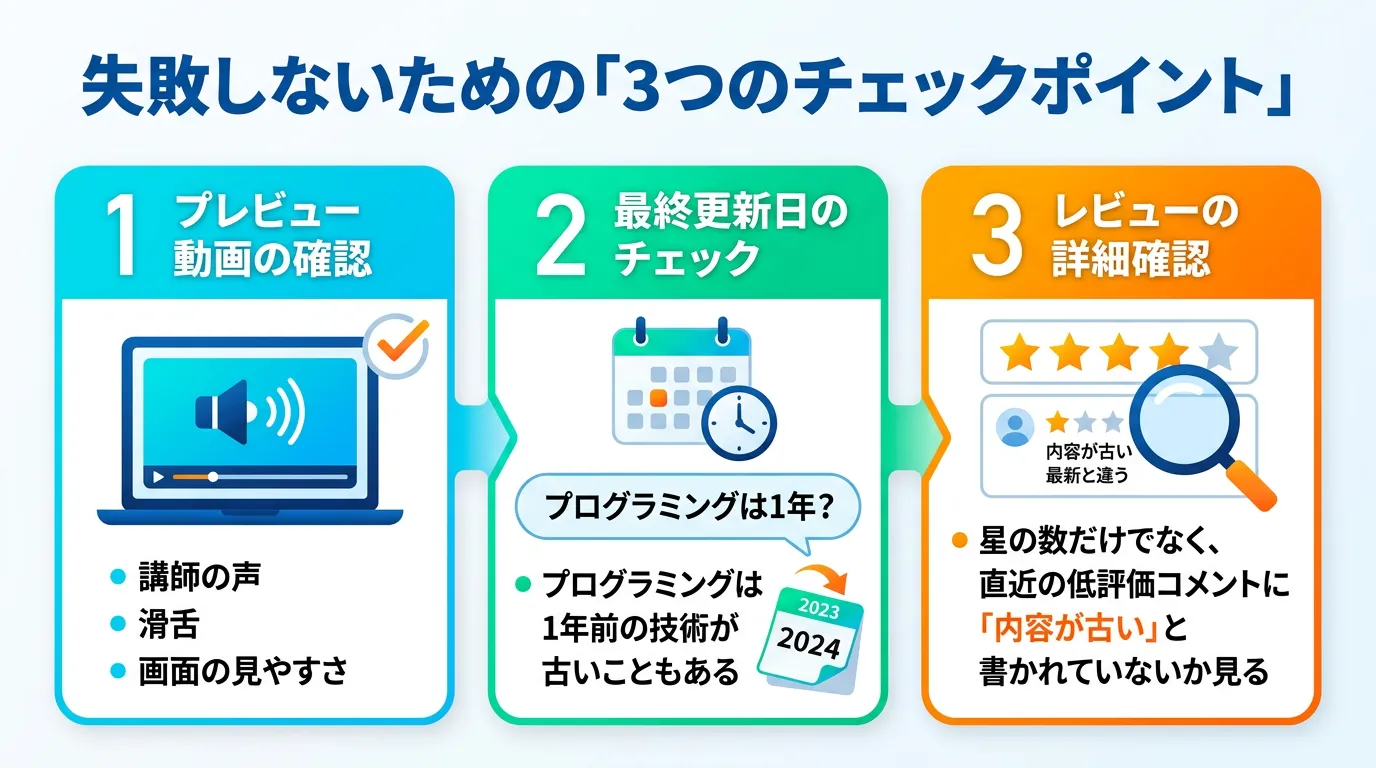 失敗しないための「3つのチェックポイント」

1 プレビュー動画の確認

- 講師の声
- 滑舌
- 画面の見やすさ

2 最終更新日のチェック

プログラミングは1年？

- プログラミングは1年前の技術が古いこともある

2023
2024

3 レビューの詳細確認

内容が古い
最新と違う

- 星の数だけでなく、直近の低評価コメントに「内容が古い」と書かれていないか見る